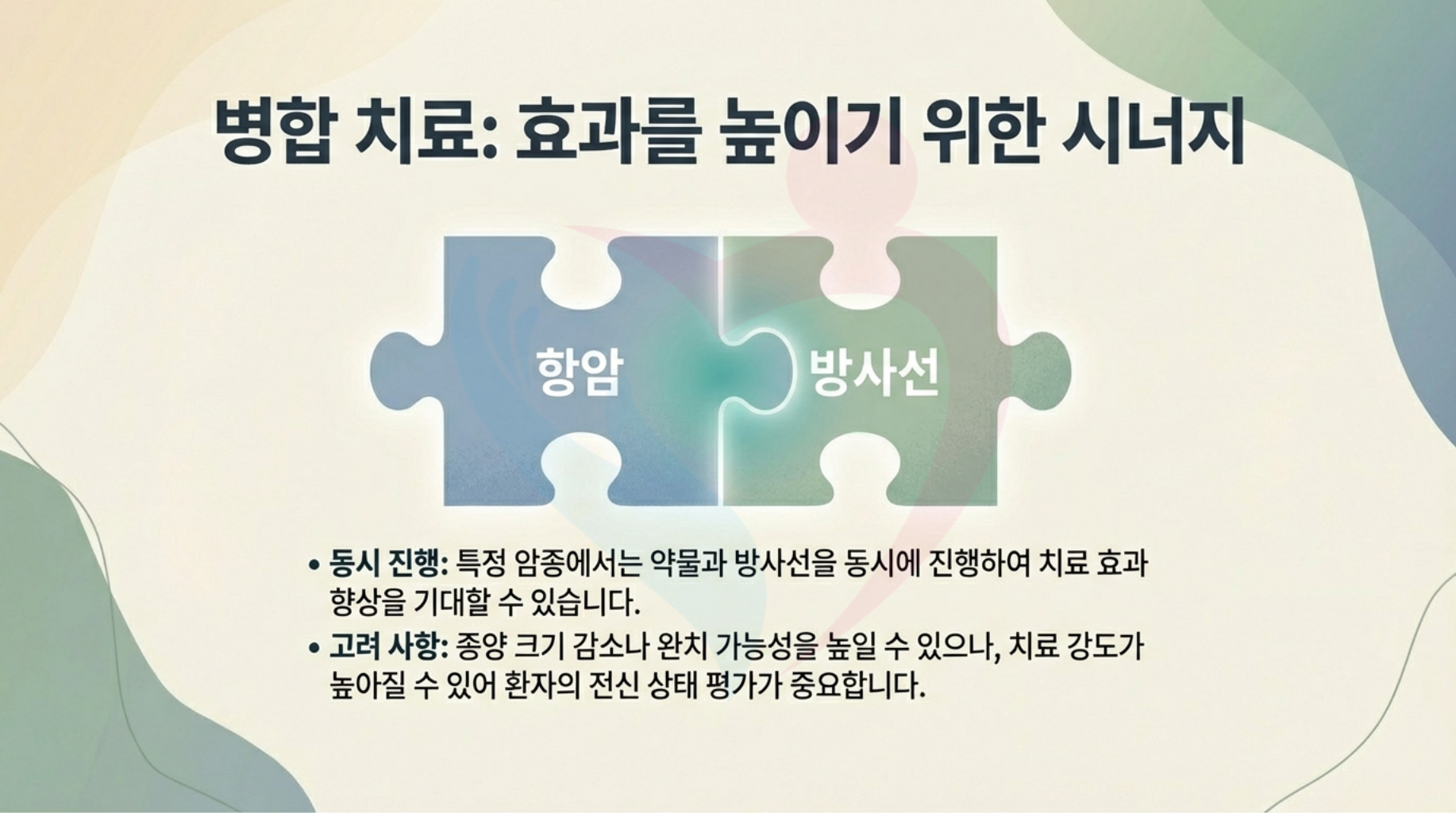 병합 치료: 효과를 높이기 위한 시너지

항암

방사선

• 동시 진행: 특정 암종에서는 약물과 방사선을 동시에 진행하여 치료 효과 향상을 기대할 수 있습니다.

• 고려 사항: 종양 크기 감소나 완치 가능성을 높일 수 있으나, 치료 강도가 높아질 수 있어 환자의 전신 상태 평가가 중요합니다.